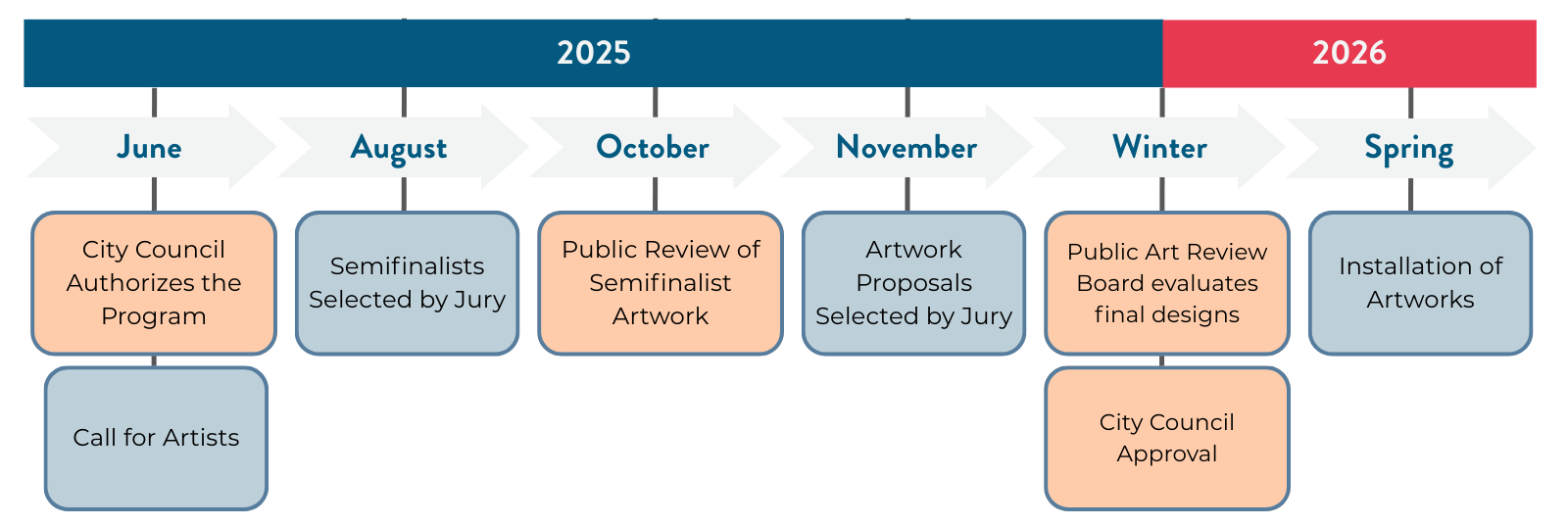 2025

2026

June

August

October

November

Winter

Spring

City Council Authorizes the Program

Call for Artists

Semifinalists Selected by Jury

Public Review of Semifinalist Artwork

Artwork Proposals Selected by Jury

Public Art Review Board evaluates final designs

City Council Approval

Installation of Artworks